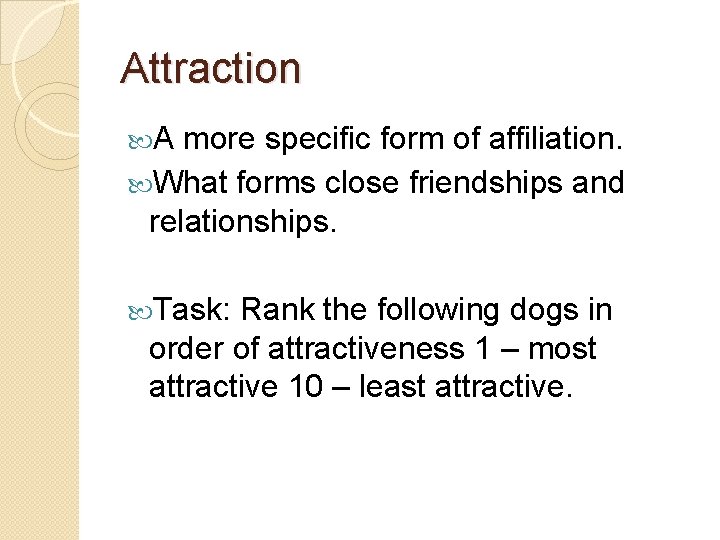 Attraction

A more specific form of affiliation.

What forms close friendships and relationships.

Task: Rank the following dogs in order of attractiveness 1 – most attractive 10 – least attractive.